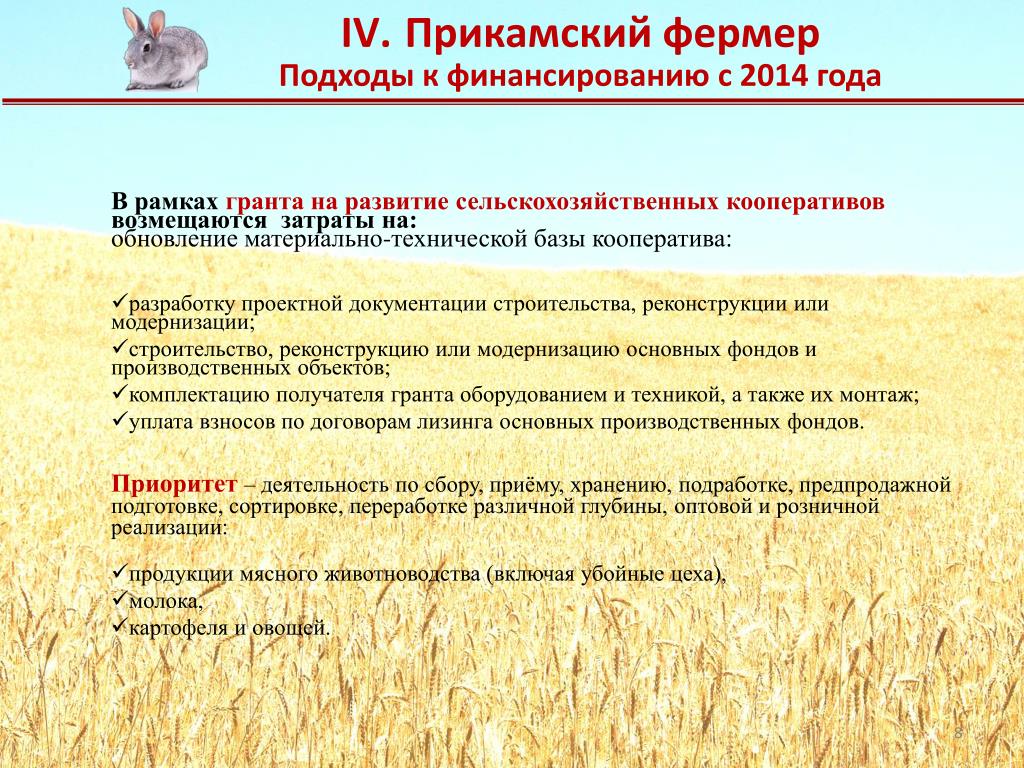 IV. Прикамский фермер
Подходы к финансированию с 2014 года

В рамках гранта на развитие сельскохозяйственных кооперативов возмещаются затраты на:
обновление материально-технической базы кооператива:

✓разработку проектной документации строительства, реконструкции или модернизации;
✓строительство, реконструкцию или модернизацию основных фондов и производственных объектов;
✓комплектацию получателя гранта оборудованием и техникой, а также их монтаж;
✓уплата взносов по договорам лизинга основных производственных фондов.

Приоритет – деятельность по сбору, приёму, хранению, подработке, предпродажной подготовке, сортировке, переработке различной глубины, оптовой и розничной реализации:

✓продукции мясного животноводства (включая убойные цеха),
✓молока,
✓картофеля и овощей.

8